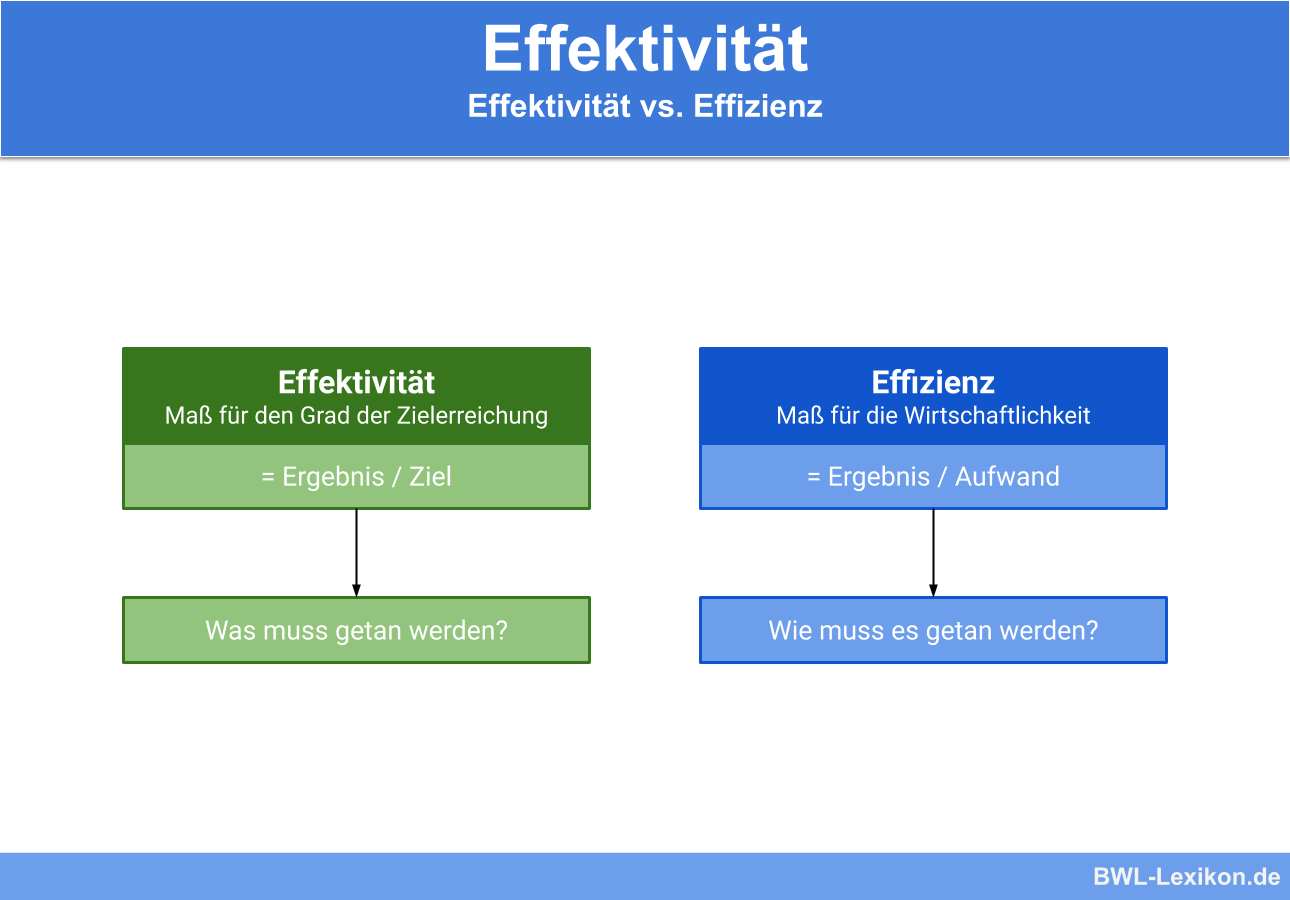 Effektivität
Effektivität vs. Effizienz

Effektivität
Maß für den Grad der Zielerreichung

= Ergebnis / Ziel

Was muss getan werden?

Effizienz
Maß für die Wirtschaftlichkeit

= Ergebnis / Aufwand

Wie muss es getan werden?

BWL-Lexikon.de